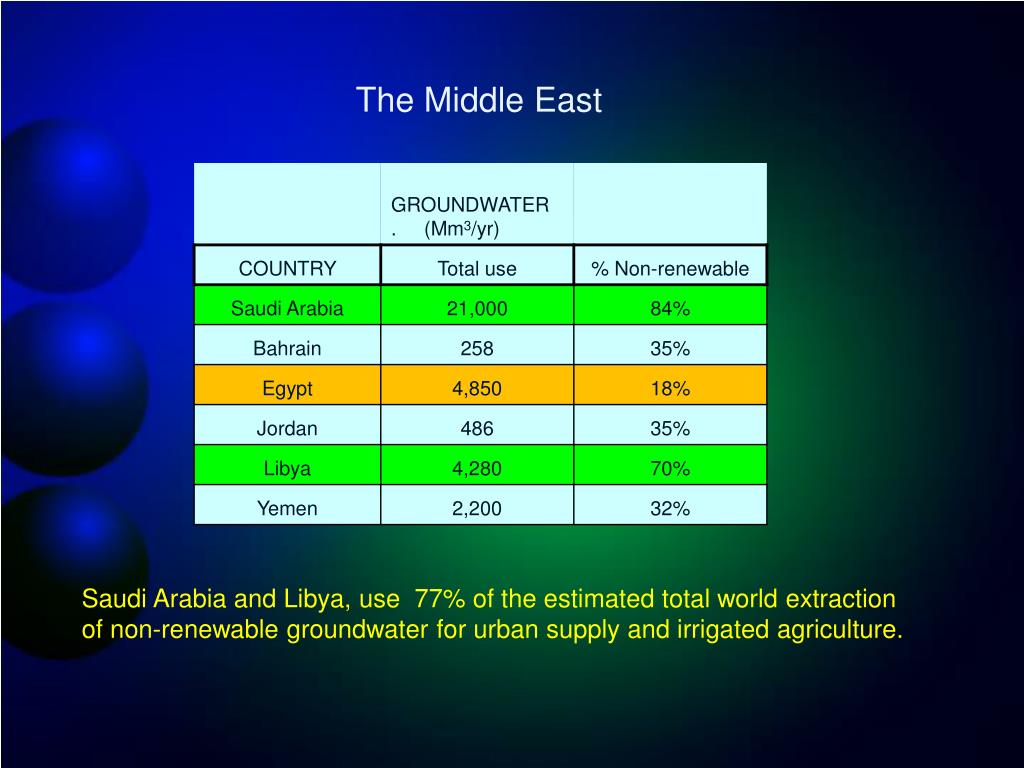 The Middle East

| | GROUNDWATER . (Mm$^3$/yr) | |
|---|---|---|
| COUNTRY | Total use | % Non-renewable |
| Saudi Arabia | 21,000 | 84% |
| Bahrain | 258 | 35% |
| Egypt | 4,850 | 18% |
| Jordan | 486 | 35% |
| Libya | 4,280 | 70% |
| Yemen | 2,200 | 32% |

Saudi Arabia and Libya, use 77% of the estimated total world extraction of non-renewable groundwater for urban supply and irrigated agriculture.